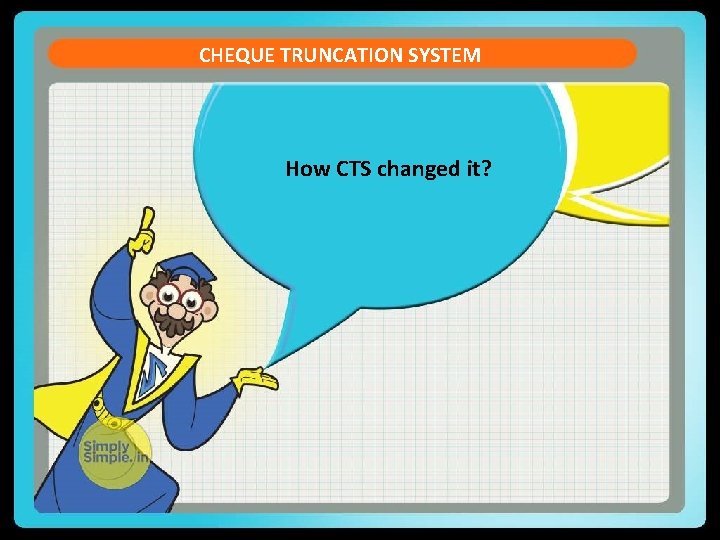 CHEQUE TRUNCATION SYSTEM

How CTS changed it?

Simply Simple.in